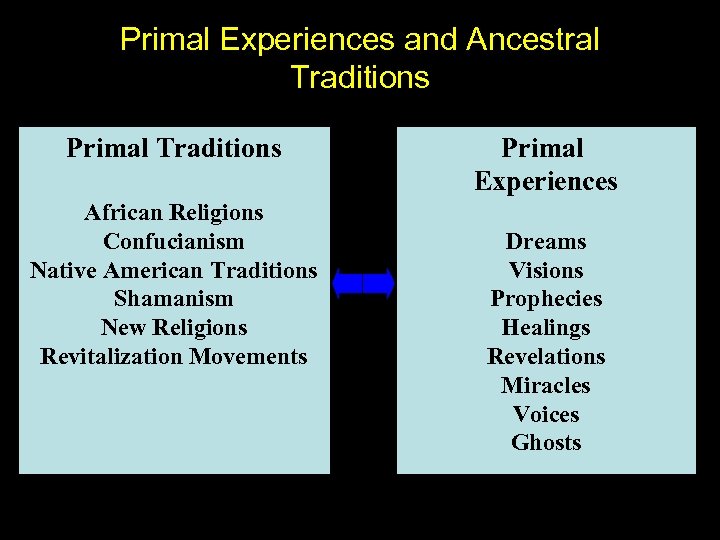 Primal Experiences and Ancestral Traditions

Primal Traditions

African Religions
Confucianism
Native American Traditions
Shamanism
New Religions
Revitalization Movements

Primal Experiences

Dreams
Visions
Prophecies
Healings
Revelations
Miracles
Voices
Ghosts